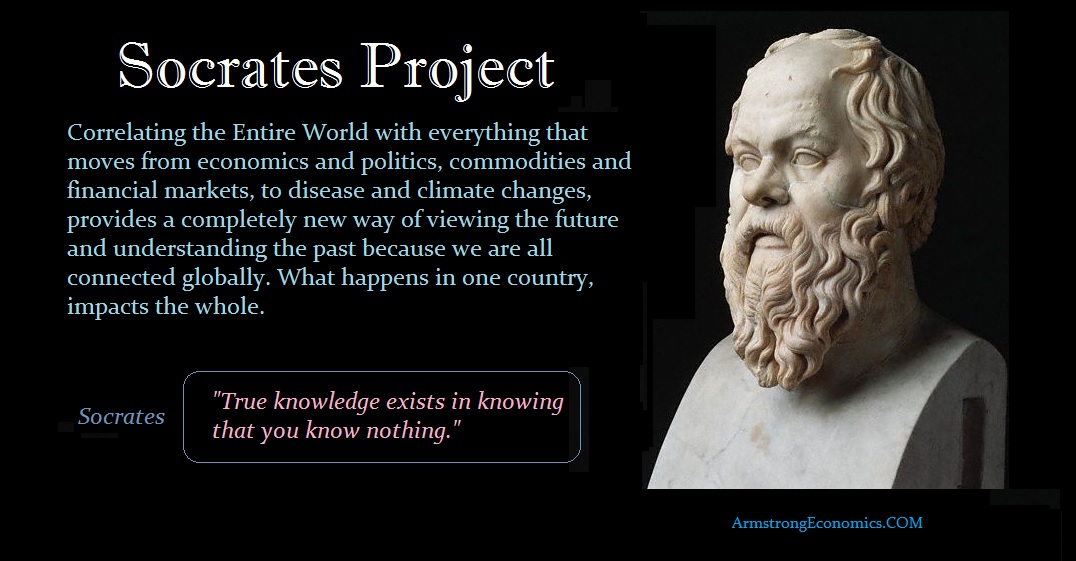 Socrates Project

Correlating the Entire World with everything that moves from economics and politics, commodities and financial markets, to disease and climate changes, provides a completely new way of viewing the future and understanding the past because we are all connected globally. What happens in one country, impacts the whole.

Socrates

"True knowledge exists in knowing that you know nothing."

ArmstrongEconomics.COM